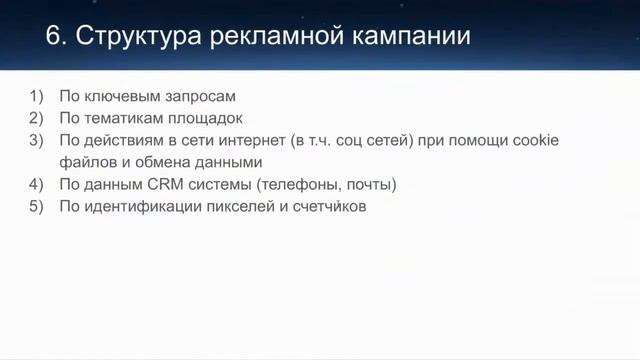 6. Структура рекламной кампании

1) По ключевым запросам
2) По тематикам площадок
3) По действиям в сети интернет (в т.ч. соц сетей) при помощи cookie файлов и обмена данными
4) По данным CRM системы (телефоны, почты)
5) По идентификации пикселей и счетчиков